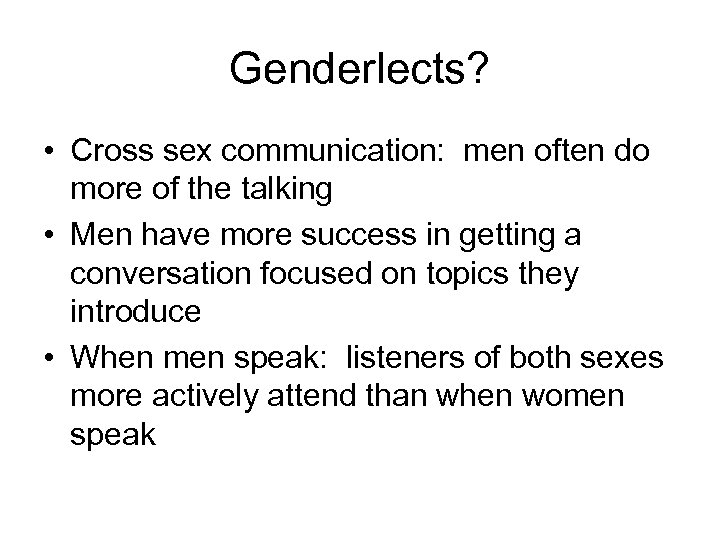 Genderlects?

• Cross sex communication: men often do more of the talking
• Men have more success in getting a conversation focused on topics they introduce
• When men speak: listeners of both sexes more actively attend than when women speak